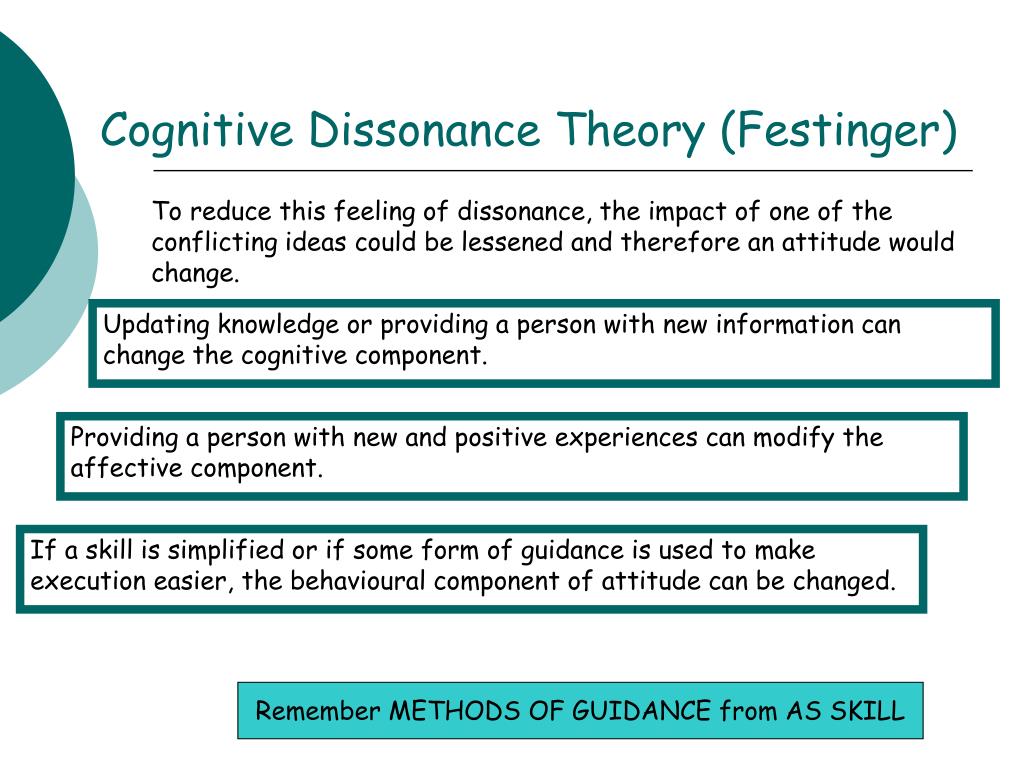 Cognitive Dissonance Theory (Festinger)

To reduce this feeling of dissonance, the impact of one of the conflicting ideas could be lessened and therefore an attitude would change.

Updating knowledge or providing a person with new information can change the cognitive component.

Providing a person with new and positive experiences can modify the affective component.

If a skill is simplified or if some form of guidance is used to make execution easier, the behavioural component of attitude can be changed.

Remember METHODS OF GUIDANCE from AS SKILL